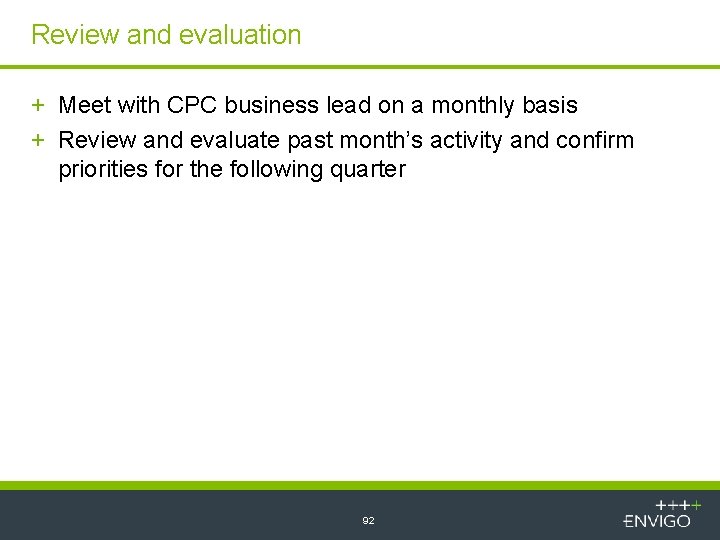 Review and evaluation

+ Meet with CPC business lead on a monthly basis
+ Review and evaluate past month's activity and confirm priorities for the following quarter

92

ENVIGO